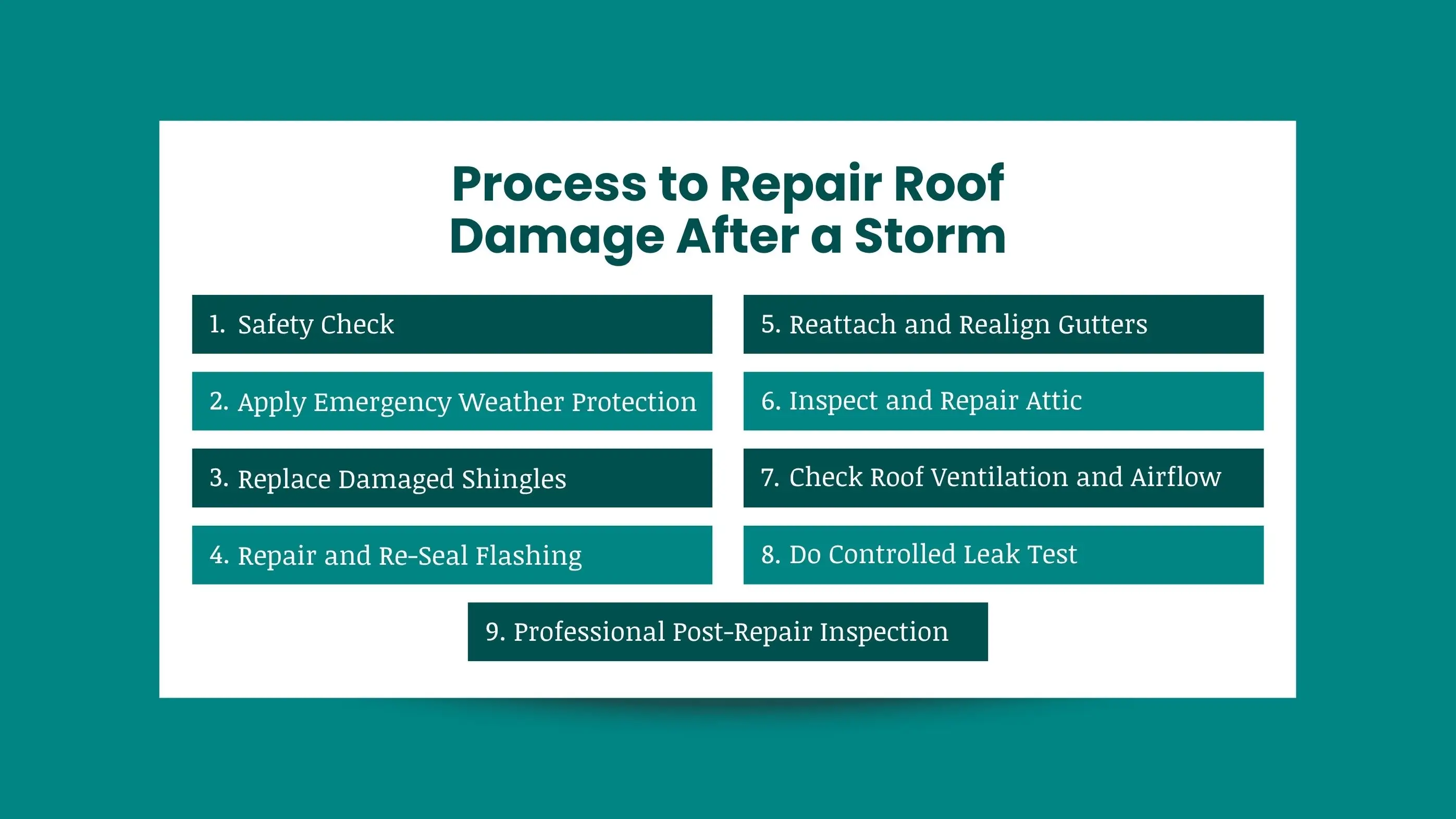 Process to Repair Roof Damage After a Storm

1. Safety Check

2. Apply Emergency Weather Protection

3. Replace Damaged Shingles

4. Repair and Re-Seal Flashing

5. Reattach and Realign Gutters

6. Inspect and Repair Attic

7. Check Roof Ventilation and Airflow

8. Do Controlled Leak Test

9. Professional Post-Repair Inspection